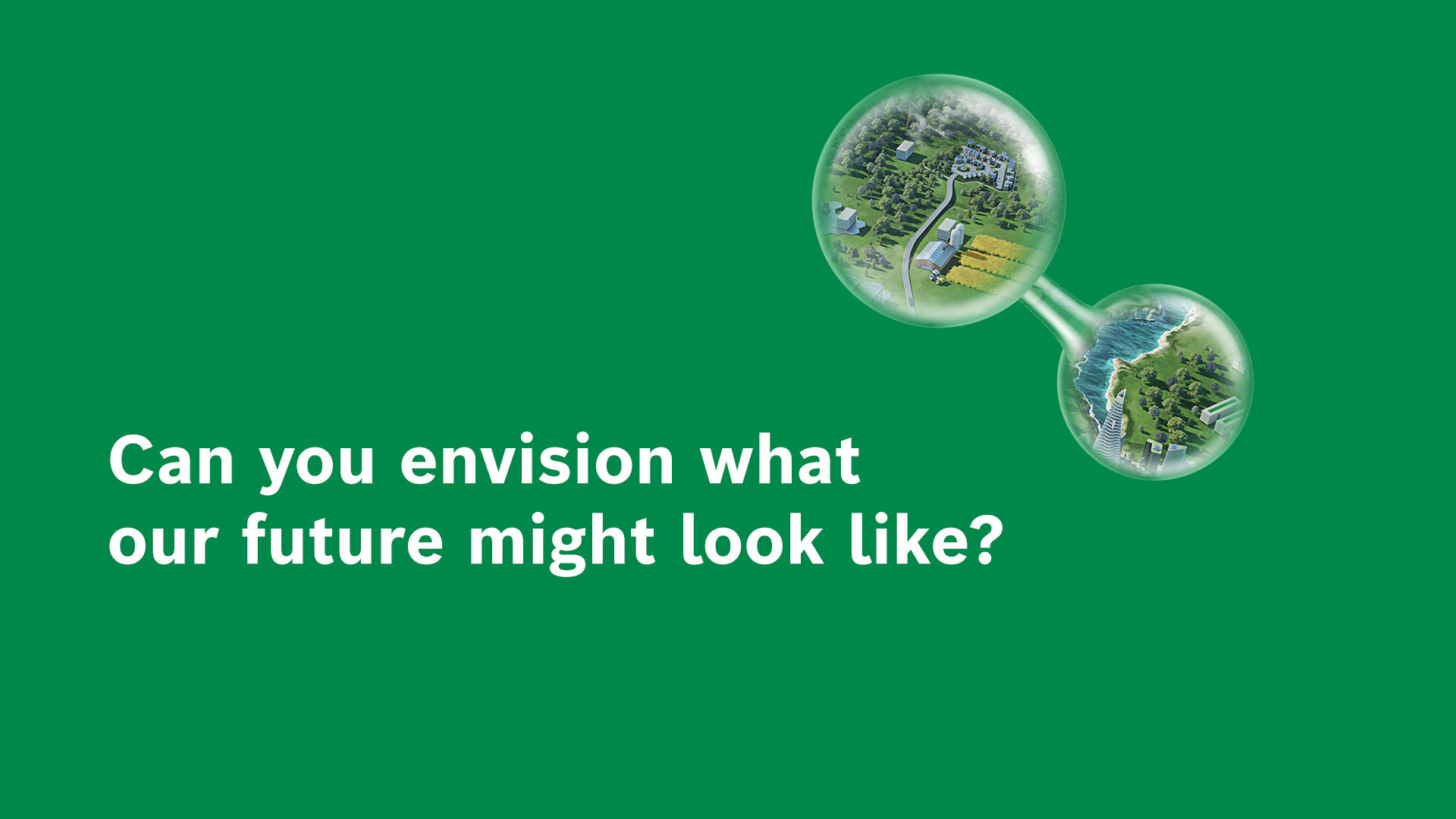 Can you envision what our future might look like?